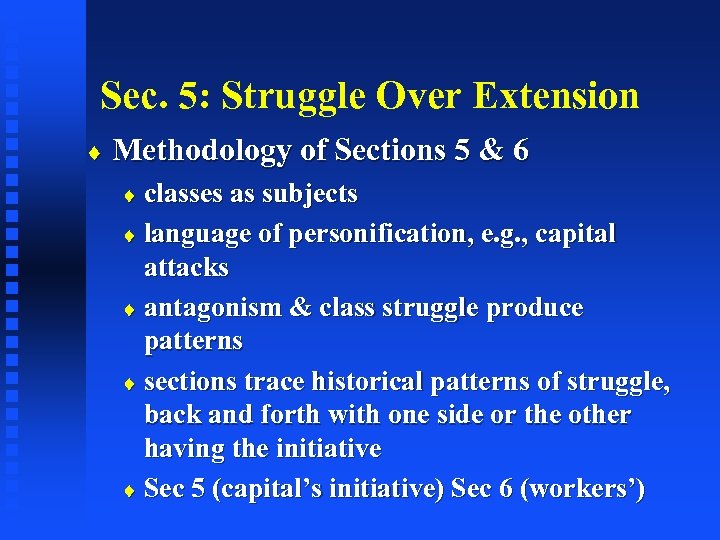 Sec. 5: Struggle Over Extension

♦ Methodology of Sections 5 & 6

♦ classes as subjects

♦ language of personification, e.g., capital attacks

♦ antagonism & class struggle produce patterns

♦ sections trace historical patterns of struggle, back and forth with one side or the other having the initiative

♦ Sec 5 (capital's initiative) Sec 6 (workers')